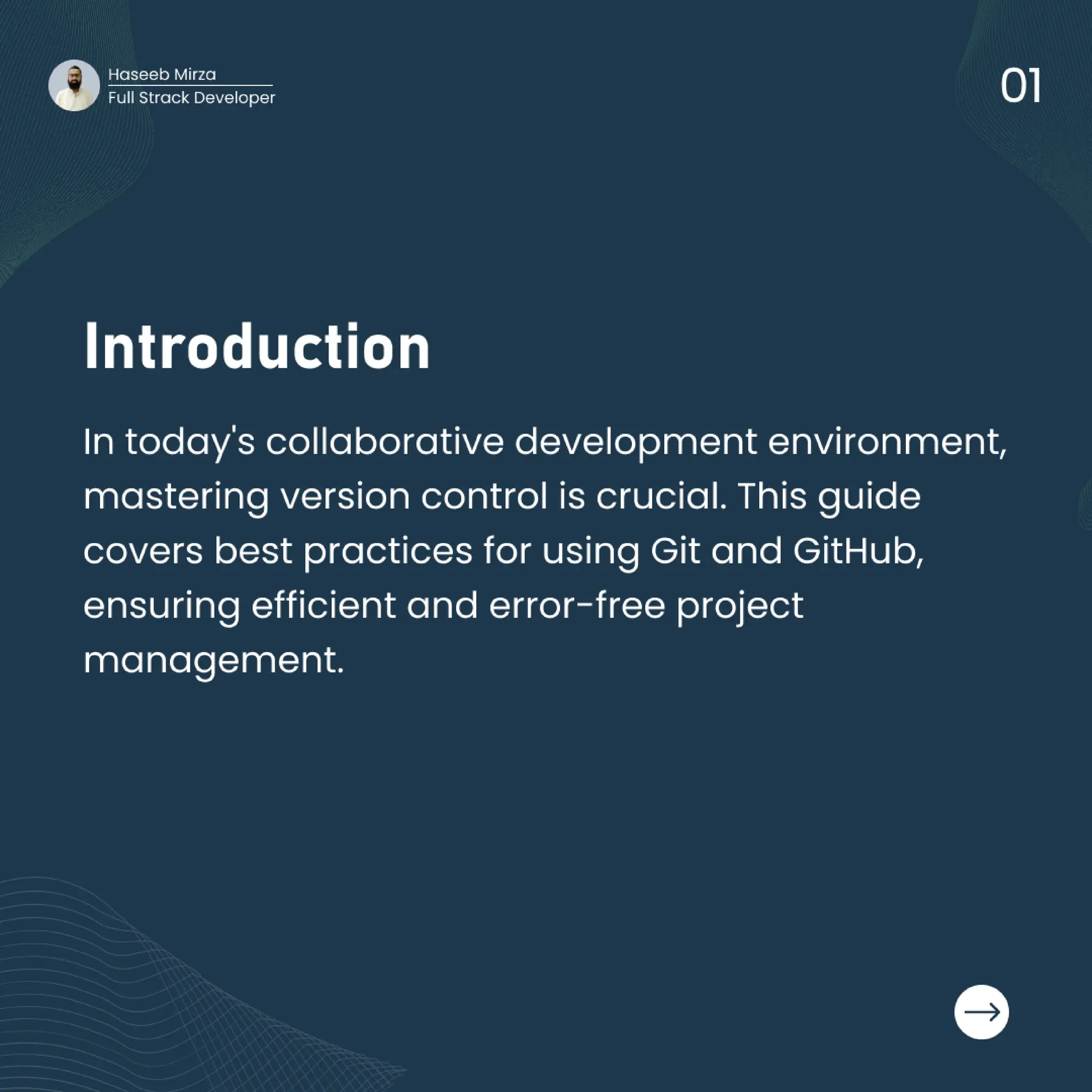 Haseeb Mirza
Full Strack Developer

01

Introduction

In today's collaborative development environment, mastering version control is crucial. This guide covers best practices for using Git and GitHub, ensuring efficient and error-free project management.